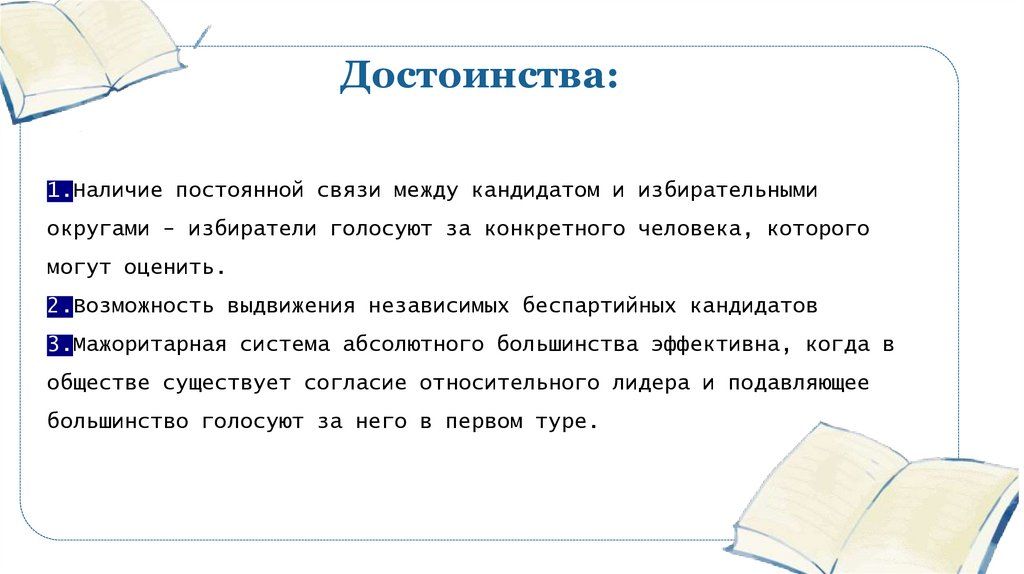 Достоинства:

1.Наличие постоянной связи между кандидатом и избирательными округами - избиратели голосуют за конкретного человека, которого могут оценить.
2.Возможность выдвижения независимых беспартийных кандидатов
3.Мажоритарная система абсолютного большинства эффективна, когда в обществе существует согласие относительного лидера и подавляющее большинство голосуют за него в первом туре.